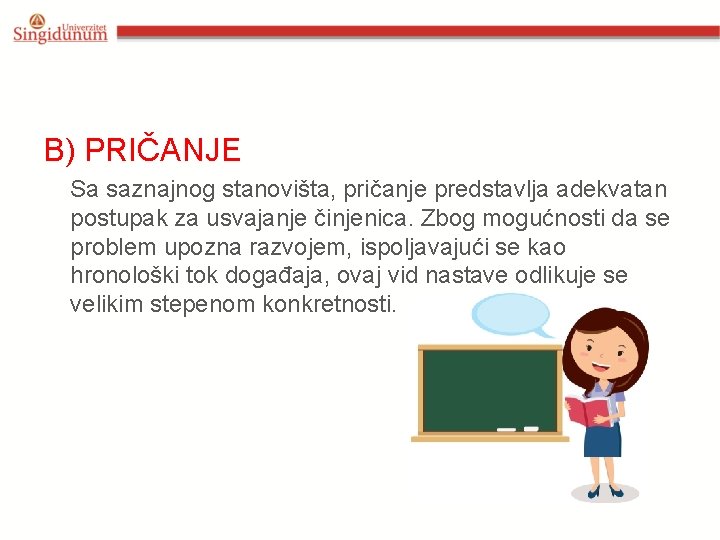 Univerzitet Singidunum

B) PRIČANJE

Sa saznajnog stanovišta, pričanje predstavlja adekvatan postupak za usvajanje činjenica. Zbog mogućnosti da se problem upozna razvojem, ispoljavajući se kao hronološki tok događaja, ovaj vid nastave odlikuje se velikim stepenom konkretnosti.